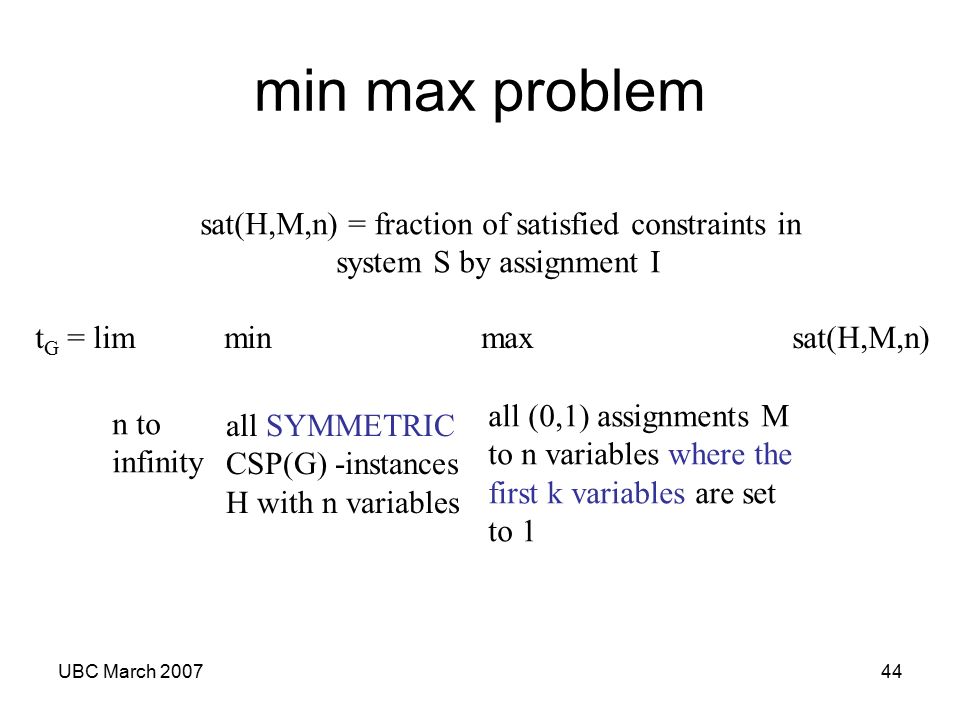 min max problem

sat(H,M,n) = fraction of satisfied constraints in system S by assignment I

$t_G$ = lim min max sat(H,M,n)

n to infinity

all SYMMETRIC CSP(G) -instances H with n variables

all (0,1) assignments M to n variables where the first k variables are set to 1

UBC March 2007

44